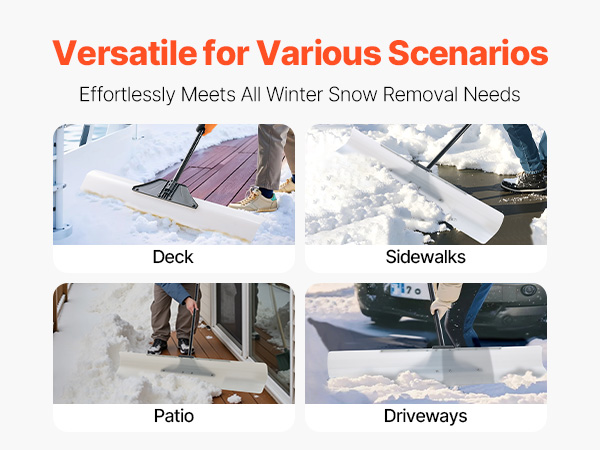 Versatile for Various Scenarios

Effortlessly Meets All Winter Snow Removal Needs

Deck

Sidewalks

Patio

Driveways